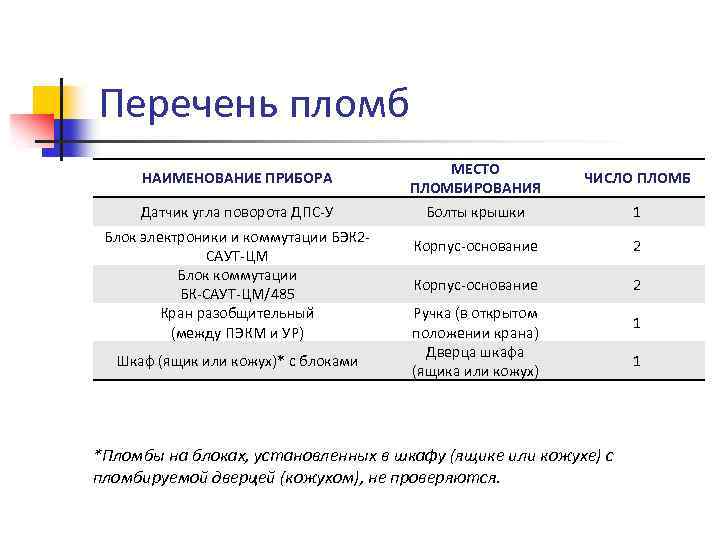 Перечень пломб

| НАИМЕНОВАНИЕ ПРИБОРА | МЕСТО ПЛОМБИРОВАНИЯ | ЧИСЛО ПЛОМБ |
|---|---|---|
| Датчик угла поворота ДПС-У | Болты крышки | 1 |
| Блок электроники и коммутации БЭК2-САУТ-ЦМ | Корпус-основание | 2 |
| Блок коммутации БК-САУТ-ЦМ/485 | Корпус-основание | 2 |
| Кран разобщительный (между ПЭКМ и УР) | Ручка (в открытом положении крана) | 1 |
| Шкаф (ящик или кожух)* с блоками | Дверца шкафа (ящика или кожух) | 1 |

*Пломбы на блоках, установленных в шкафу (ящике или кожухе) с пломбируемой дверцей (кожухом), не проверяются.